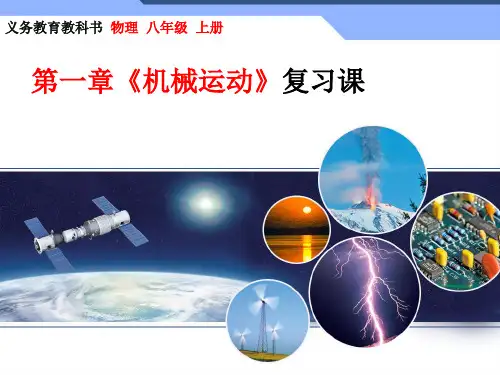 义务教育教科书 物理 八年级 上册

第一章《机械运动》复习课